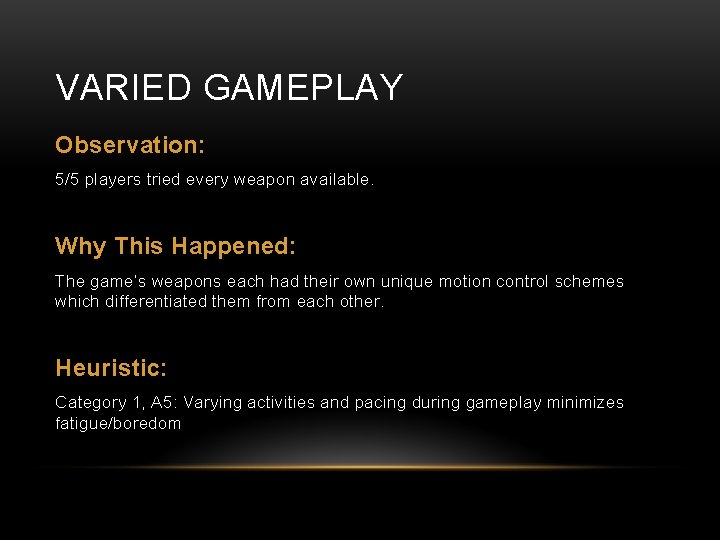 VARIED GAMEPLAY

Observation:

5/5 players tried every weapon available.

Why This Happened:

The game's weapons each had their own unique motion control schemes which differentiated them from each other.

Heuristic:

Category 1, A5: Varying activities and pacing during gameplay minimizes fatigue/boredom